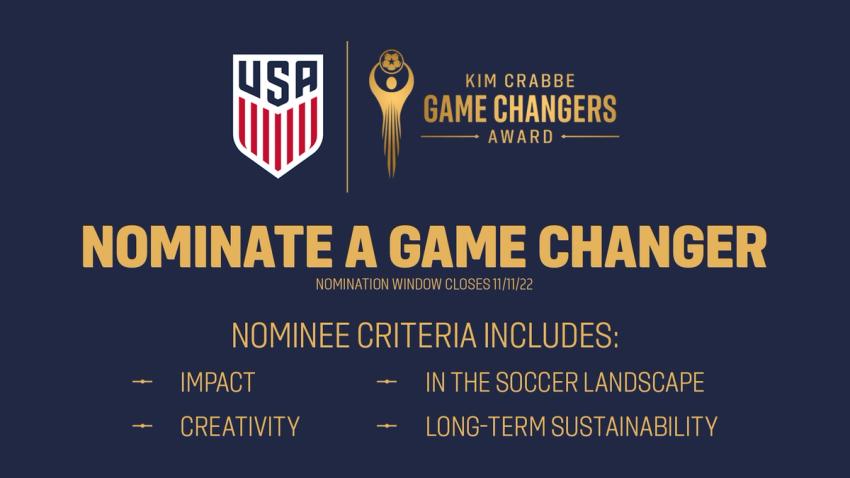 USA

KIM CRABBE
GAME CHANGERS
AWARD

NOMINATE A GAME CHANGER
NOMINATION WINDOW CLOSES 11/11/22

NOMINEE CRITERIA INCLUDES:

IMPACT
CREATIVITY

IN THE SOCCER LANDSCAPE
LONG-TERM SUSTAINABILITY